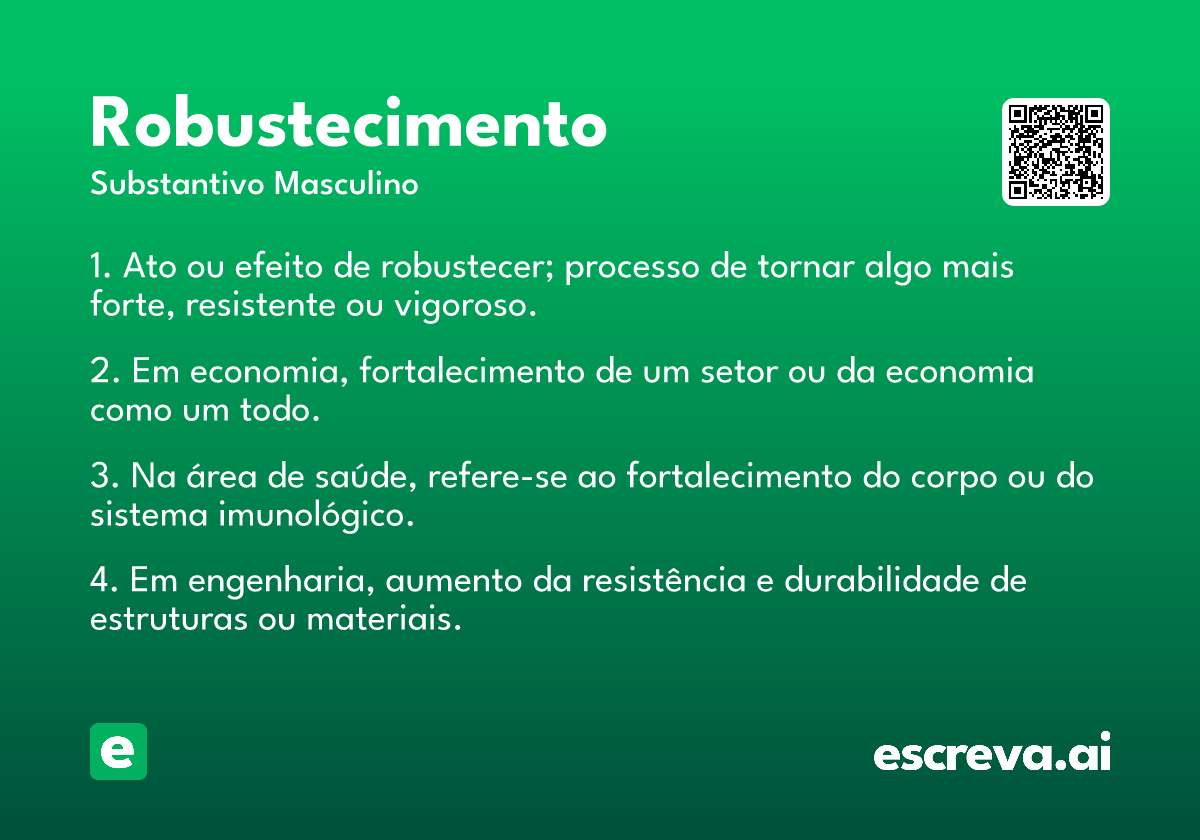 Robustecimento
Substantivo Masculino

1. Ato ou efeito de robustecer; processo de tornar algo mais forte, resistente ou vigoroso.

2. Em economia, fortalecimento de um setor ou da economia como um todo.

3. Na área de saúde, refere-se ao fortalecimento do corpo ou do sistema imunológico.

4. Em engenharia, aumento da resistência e durabilidade de estruturas ou materiais.

e

escreva.ai